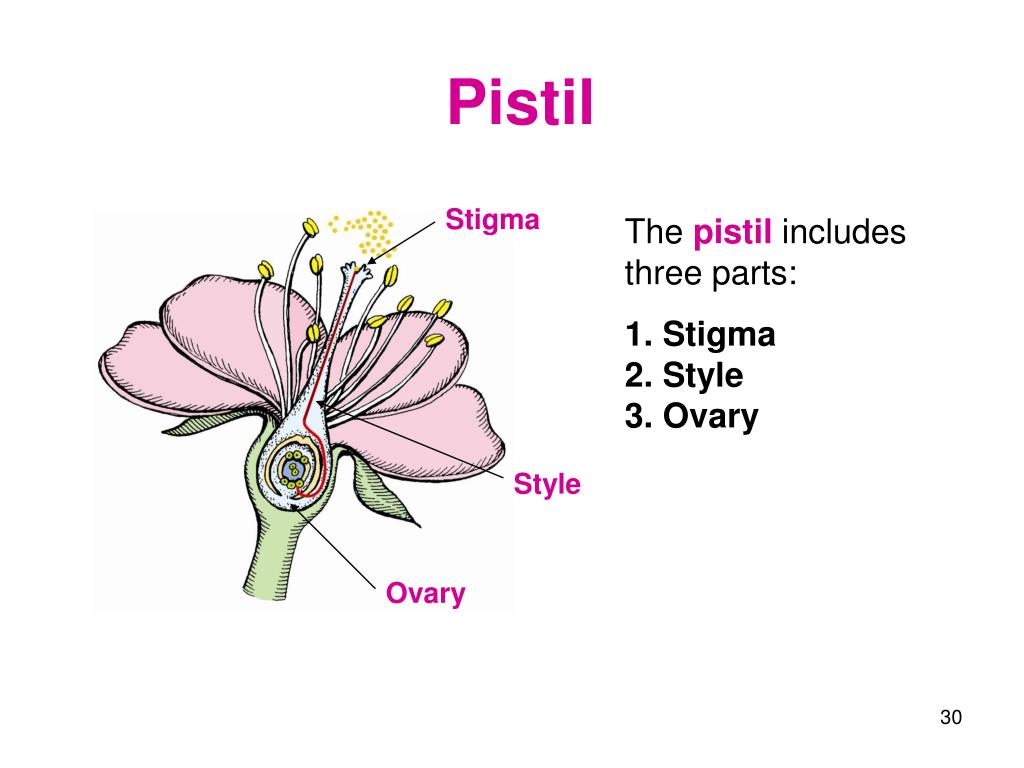 Pistil

Stigma

Style

Ovary

The pistil includes three parts:

1. Stigma
2. Style
3. Ovary

30